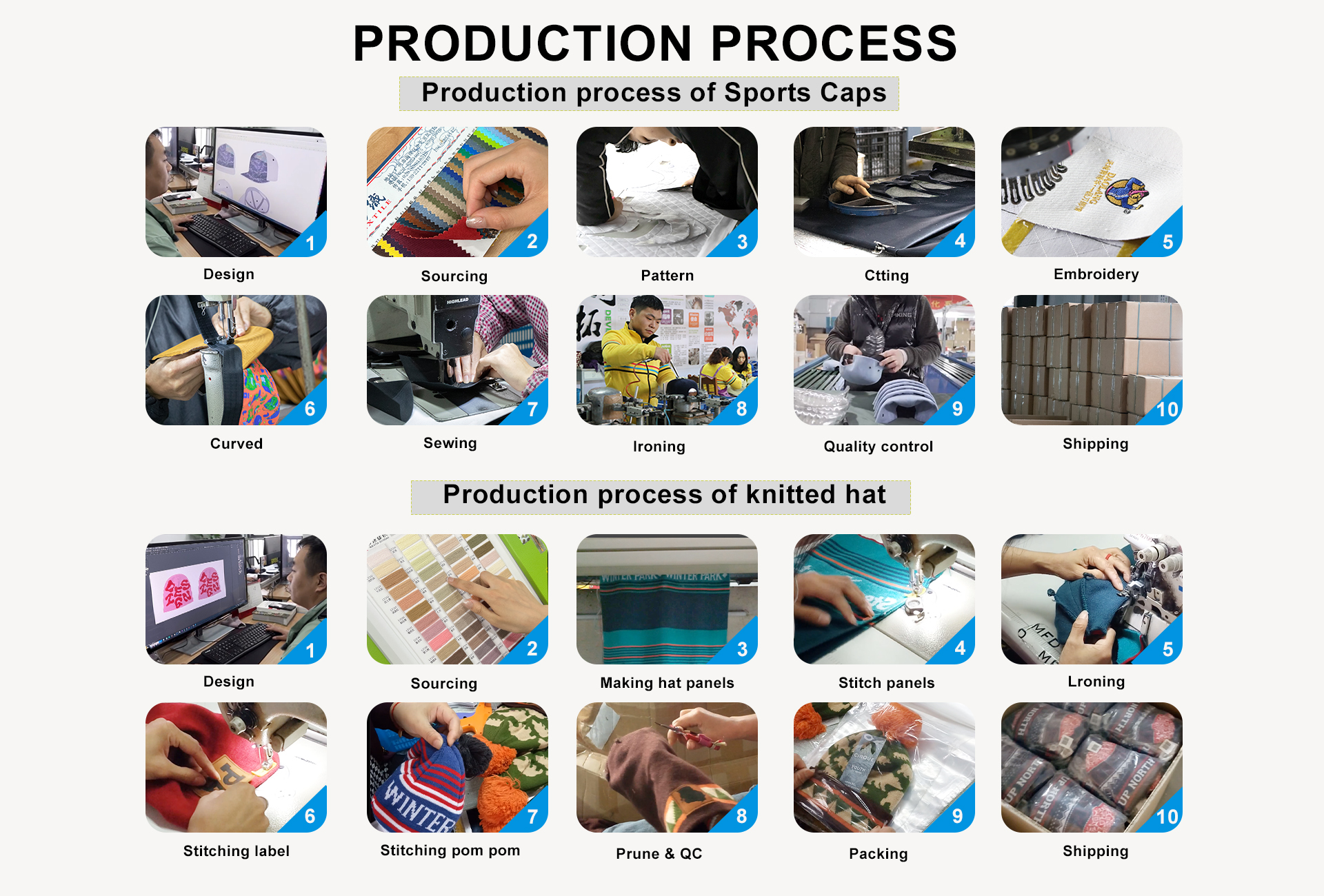 PRODUCTION PROCESS

Production process of Sports Caps

1
Design

2
Sourcing

3
Pattern

4
Ctting

5
Embroidery

6
Curved

7
Sewing

8
Ironing

9
Quality control

10
Shipping

Production process of knitted hat

1
Design

2
Sourcing

3
Making hat panels

4
Stitch panels

5
Lroning

6
Stitching label

7
Stitching pom pom

8
Prune & QC

9
Packing

10
Shipping